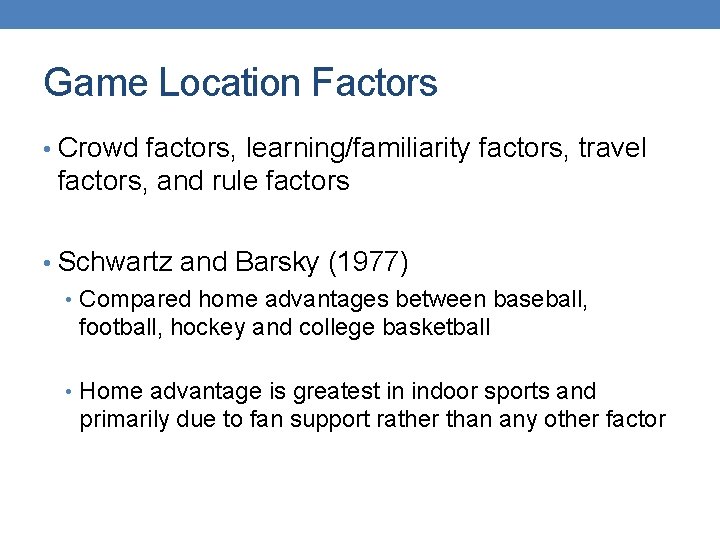 Game Location Factors

• Crowd factors, learning/familiarity factors, travel factors, and rule factors

• Schwartz and Barsky (1977)

• Compared home advantages between baseball, football, hockey and college basketball

• Home advantage is greatest in indoor sports and primarily due to fan support rather than any other factor